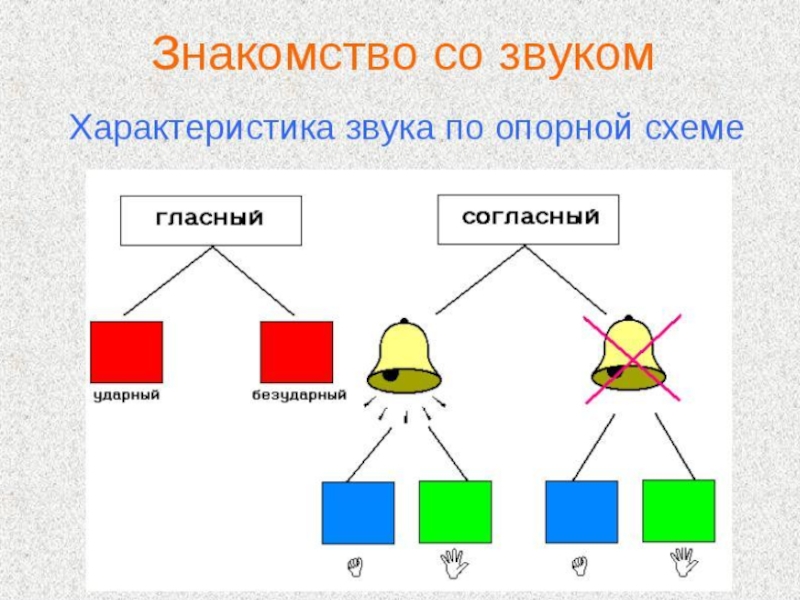 Знакомство со звуком

Характеристика звука по опорной схеме

гласный

согласный

ударный

безударный